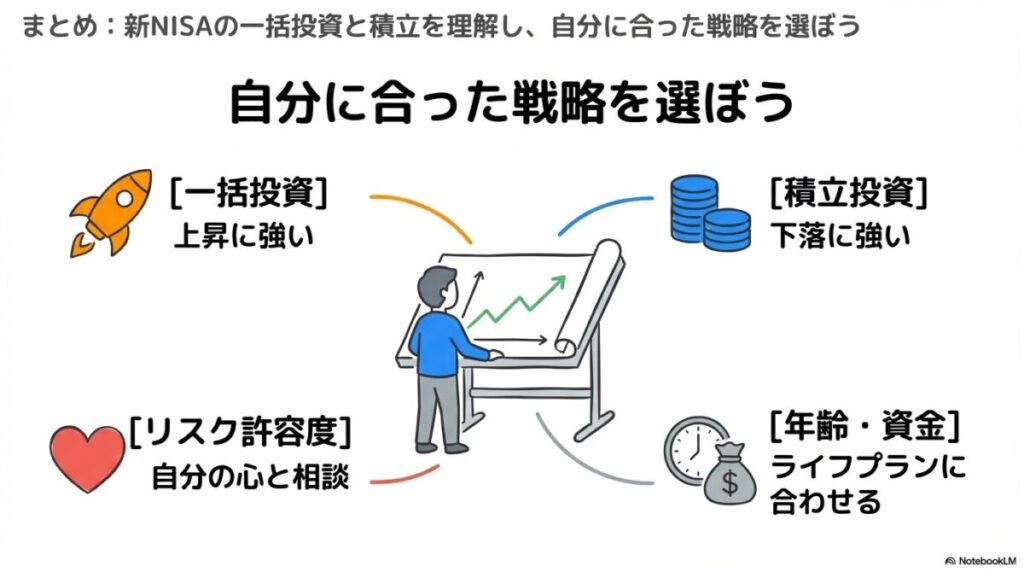 まとめ：新NISAの一括投資と積立を理解し、自分に合った戦略を選ぼう

自分に合った戦略を選ぼう

[一括投資]
上昇に強い

[積立投資]
下落に強い

[リスク許容度]
自分の心と相談

[年齢・資金]
ライフプランに合わせる

$

NotebookLM